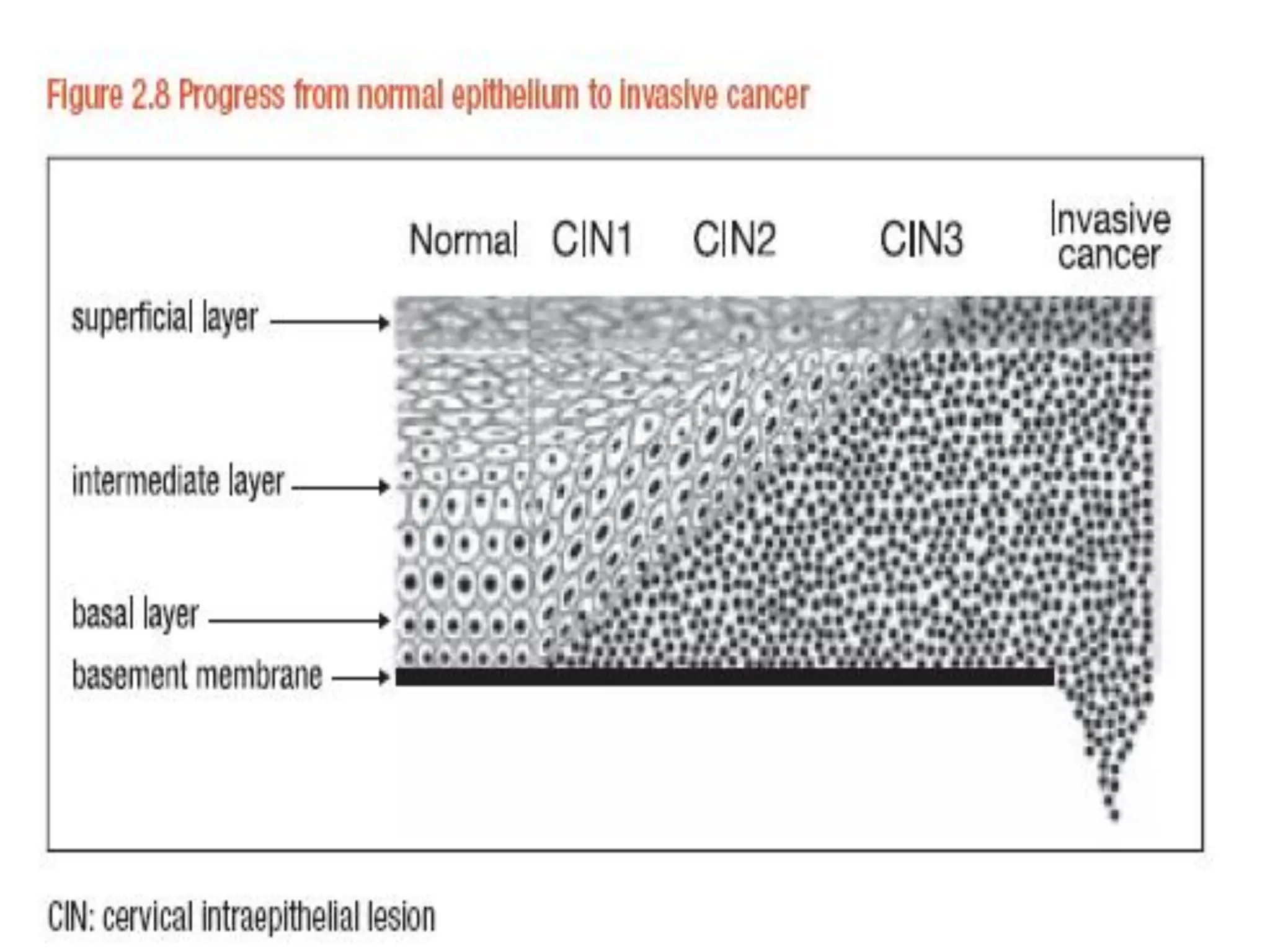 Figure 2.8 Progress from normal epithelium to invasive cancer

Normal CIN1 CIN2 CIN3 Invasive cancer

superficial layer

intermediate layer

basal layer

basement membrane

CIN: cervical intraepithelial lesion